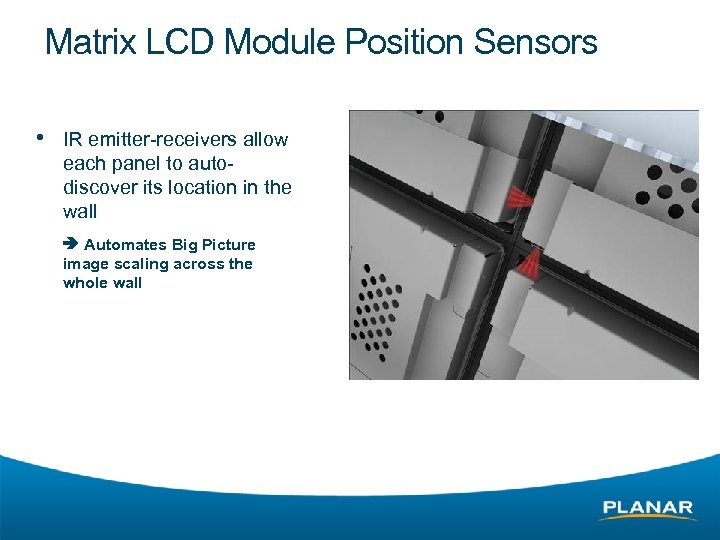 Matrix LCD Module Position Sensors

• IR emitter-receivers allow each panel to auto-discover its location in the wall

➔ Automates Big Picture image scaling across the whole wall

PLANAR